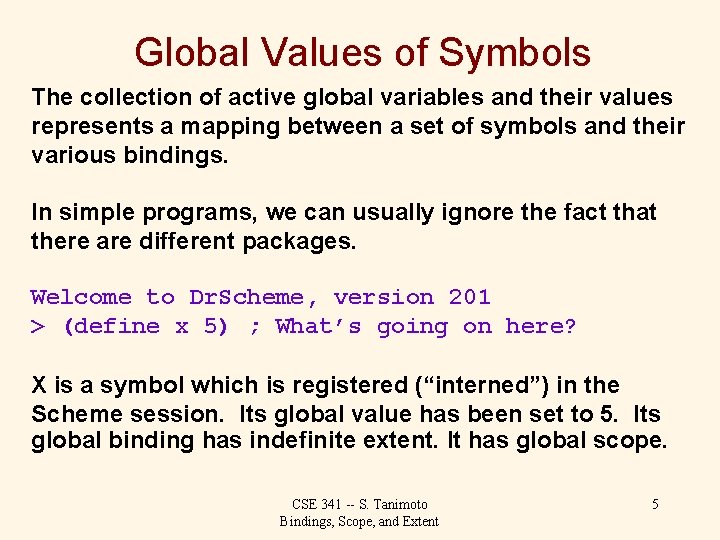 Global Values of Symbols

The collection of active global variables and their values represents a mapping between a set of symbols and their various bindings.

In simple programs, we can usually ignore the fact that there are different packages.

Welcome to DrScheme, version 201
> (define x 5)  ; What's going on here?

X is a symbol which is registered ("interned") in the Scheme session.  Its global value has been set to 5.  Its global binding has indefinite extent. It has global scope.

CSE 341 -- S. Tanimoto
Bindings, Scope, and Extent

5